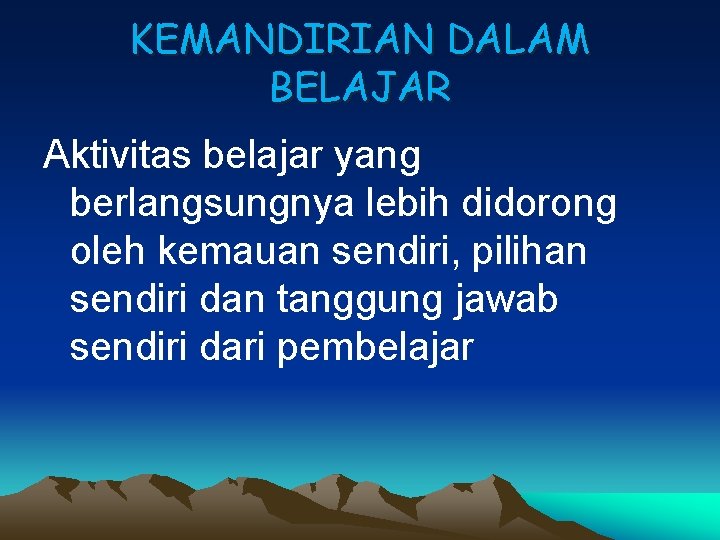 KEMANDIRIAN DALAM BELAJAR

Aktivitas belajar yang berlangsungnya lebih didorong oleh kemauan sendiri, pilihan sendiri dan tanggung jawab sendiri dari pembelajar